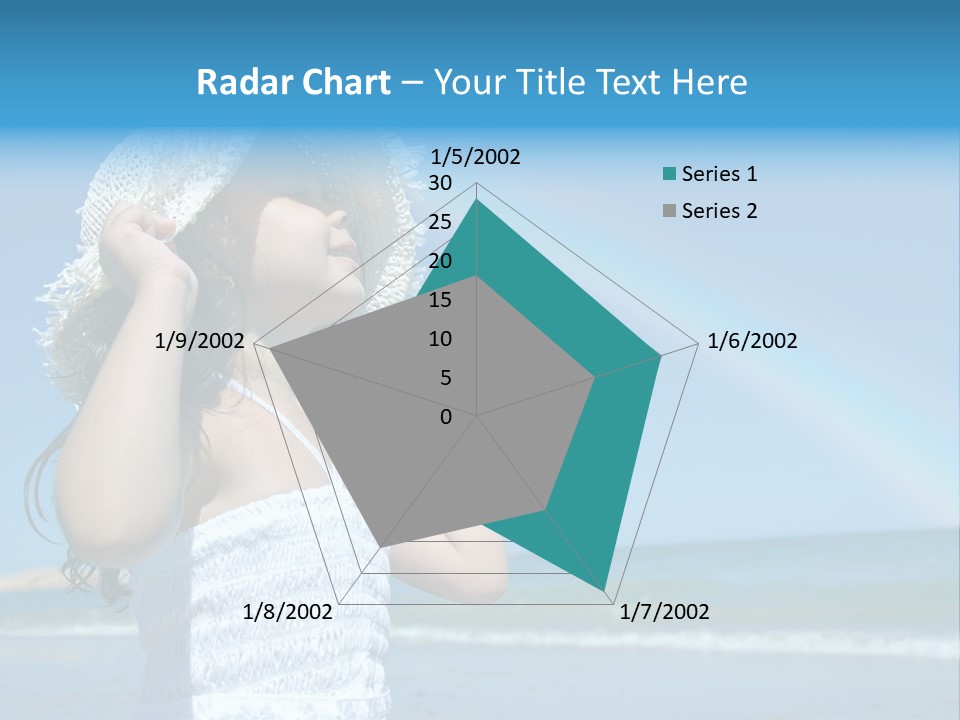 Radar Chart – Your Title Text Here

1/5/2002
30
25
20
15
10
5
0
1/6/2002
1/7/2002
1/8/2002
1/9/2002

Series 1
Series 2